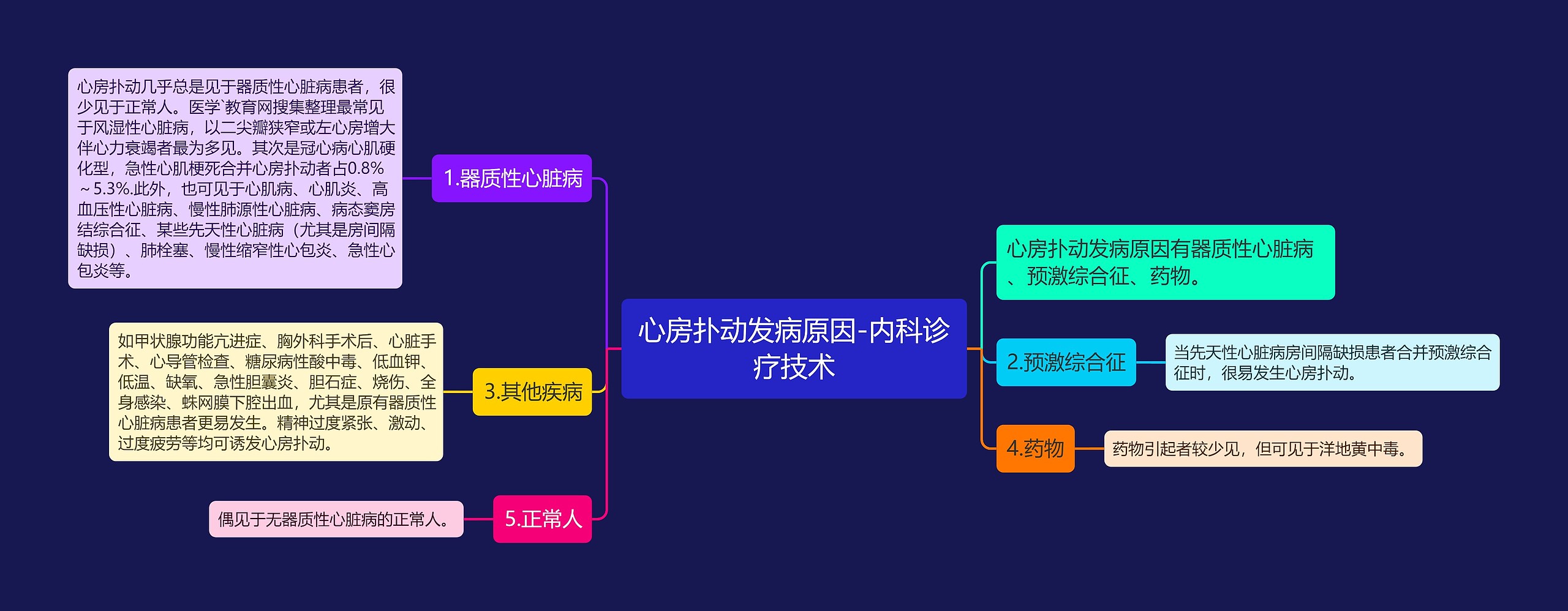 心房扑动发病原因-内科诊疗技术

1.器质性心脏病

心房扑动几乎总是见于器质性心脏病患者，很少见于正常人。医学`教育网搜集整理最常见于风湿性心脏病，以二尖瓣狭窄或左心房增大伴心力衰竭者最为多见。其次是冠心病心肌硬化型，急性心肌梗死合并心房扑动者占0.8%～5.3%.此外，也可见于心肌病、心肌炎、高血压性心脏病、慢性肺源性心脏病、病态窦房结综合征、某些先天性心脏病（尤其是房间隔缺损）、肺栓塞、慢性缩窄性心包炎、急性心包炎等。

3.其他疾病

如甲状腺功能亢进症、胸外科手术后、心脏手术、心导管检查、糖尿病性酸中毒、低血钾、低温、缺氧、急性胆囊炎、胆石症、烧伤、全身感染、蛛网膜下腔出血，尤其是原有器质性心脏病患者更易发生。精神过度紧张、激动、过度疲劳等均可诱发心房扑动。

5.正常人

偶见于无器质性心脏病的正常人。

心房扑动发病原因有器质性心脏病、预激综合征、药物。

2.预激综合征

当先天性心脏病房间隔缺损患者合并预激综合征时，很易发生心房扑动。

4.药物

药物引起者较少见，但可见于洋地黄中毒。